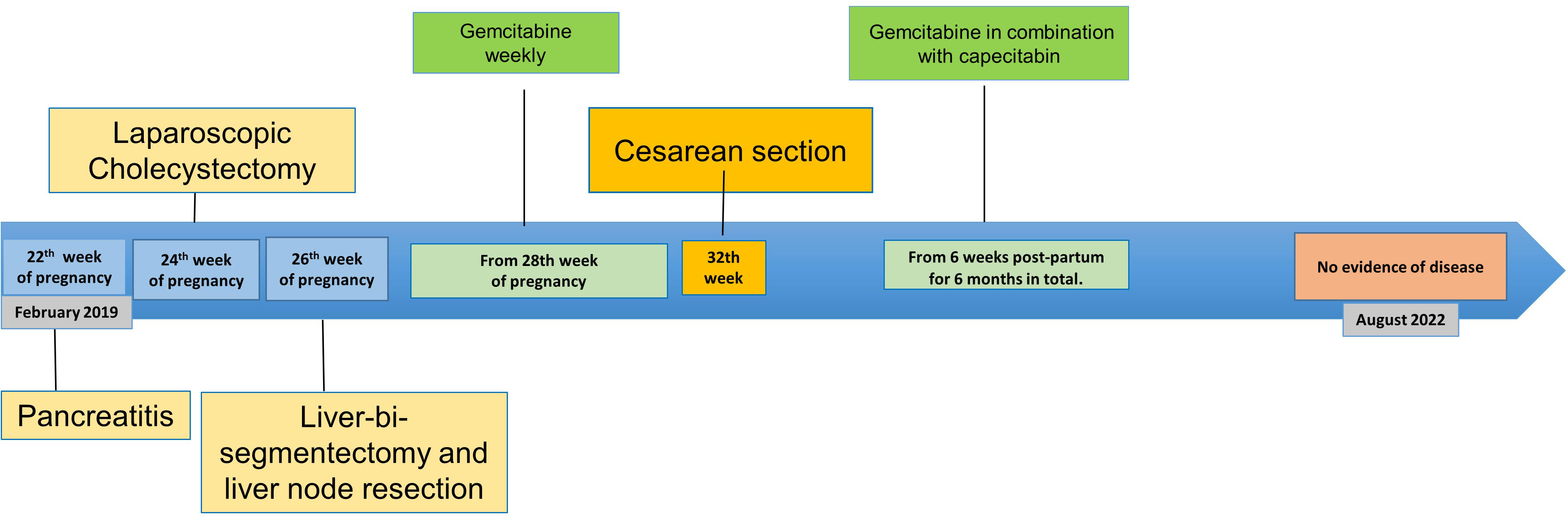 Gemcitabine weekly

Gemcitabine in combination with capecitabin

Laparoscopic Cholecystectomy

Cesarean section

22$^{th}$ week of pregnancy

February 2019

24$^{th}$ week of pregnancy

26$^{th}$ week of pregnancy

From 28th week of pregnancy

32th week

From 6 weeks post-partum for 6 months in total.

No evidence of disease

August 2022

Pancreatitis

Liver-bi-segmentectomy and liver node resection